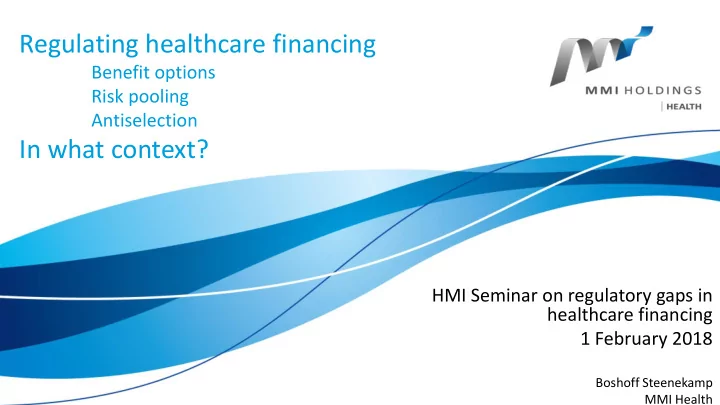 Regulating healthcare financing
Benefit options
Risk pooling
Antiselection
In what context?

MMI HOLDINGS
HEALTH

HMI Seminar on regulatory gaps in healthcare financing
1 February 2018

Boshoff Steenekamp
MMI Health